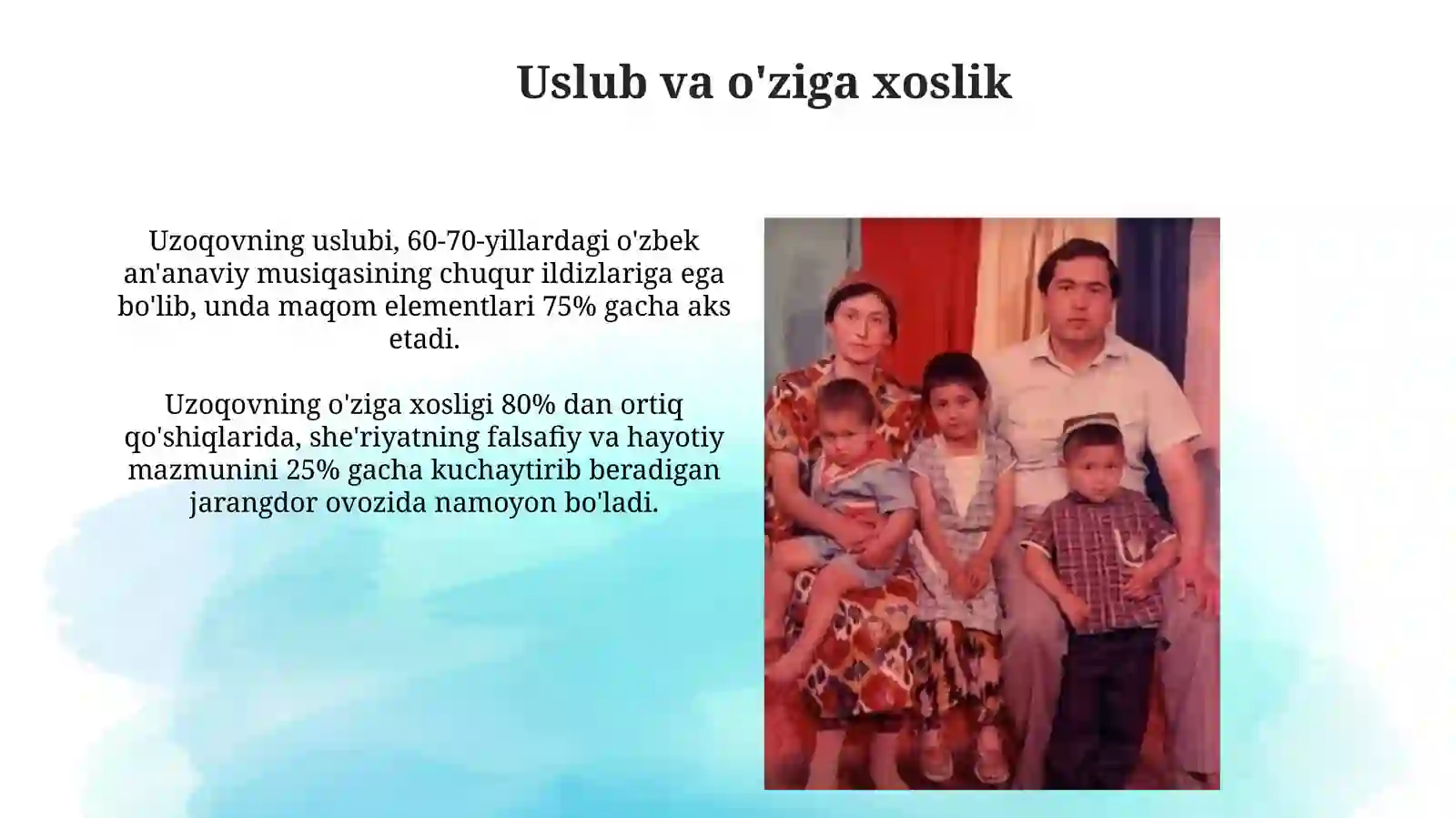 Uslub va o'ziga xoslik

Uzoqovning uslubi, 60-70-yillardagi o'zbek an'anaviy musiqasining chuqur ildizlariga ega bo'lib, unda maqom elementlari 75% gacha aks etadi.

Uzoqovning o'ziga xosligi 80% dan ortiq qo'shiqlarida, she'riyatning falsafiy va hayotiy mazmunini 25% gacha kuchaytirib beradigan jarangdor ovozida namoyon bo'ladi.